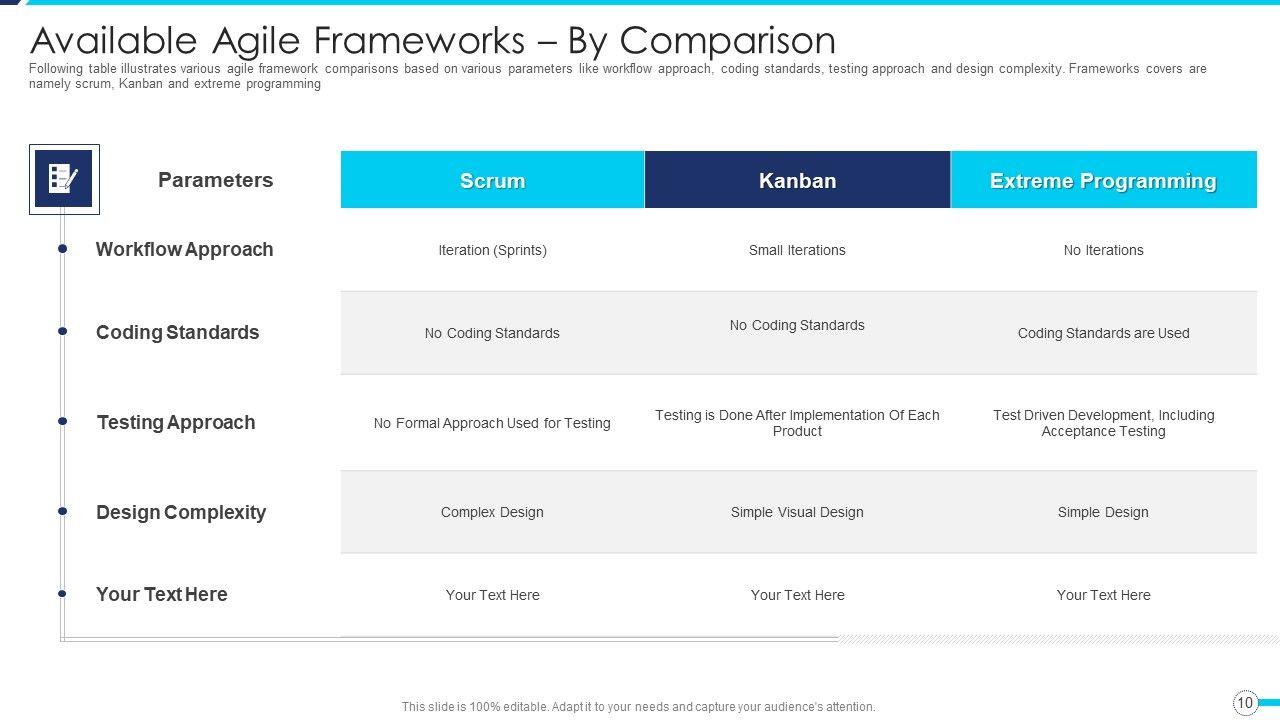 Available Agile Frameworks – By Comparison

Following table illustrates various agile framework comparisons based on various parameters like workflow approach, coding standards, testing approach and design complexity. Frameworks covers are namely scrum, Kanban and extreme programming

| Parameters | Scrum | Kanban | Extreme Programming |
|---|---|---|---|
| Workflow Approach | Iteration (Sprints) | Small Iterations | No Iterations |
| Coding Standards | No Coding Standards | No Coding Standards | Coding Standards are Used |
| Testing Approach | No Formal Approach Used for Testing | Testing is Done After Implementation Of Each Product | Test Driven Development, Including Acceptance Testing |
| Design Complexity | Complex Design | Simple Visual Design | Simple Design |
| Your Text Here | Your Text Here | Your Text Here | Your Text Here |

This slide is 100% editable. Adapt it to your needs and capture your audience's attention.

10